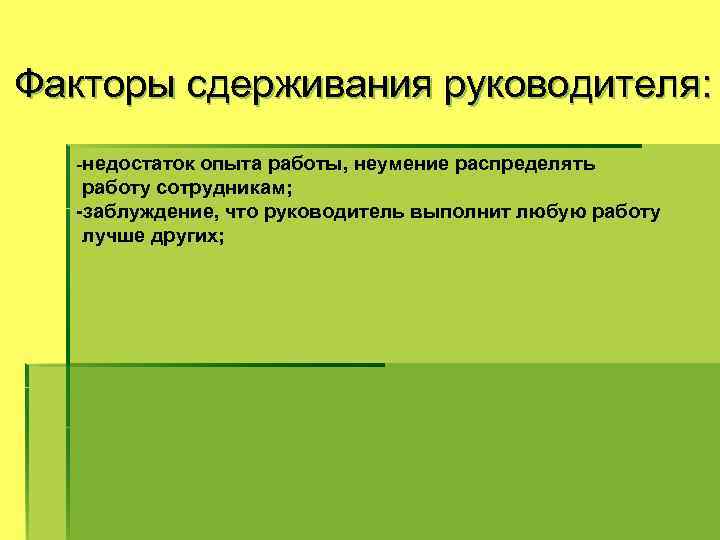 Факторы сдерживания руководителя:

-недостаток опыта работы, неумение распределять работу сотрудникам;
-заблуждение, что руководитель выполнит любую работу лучше других;